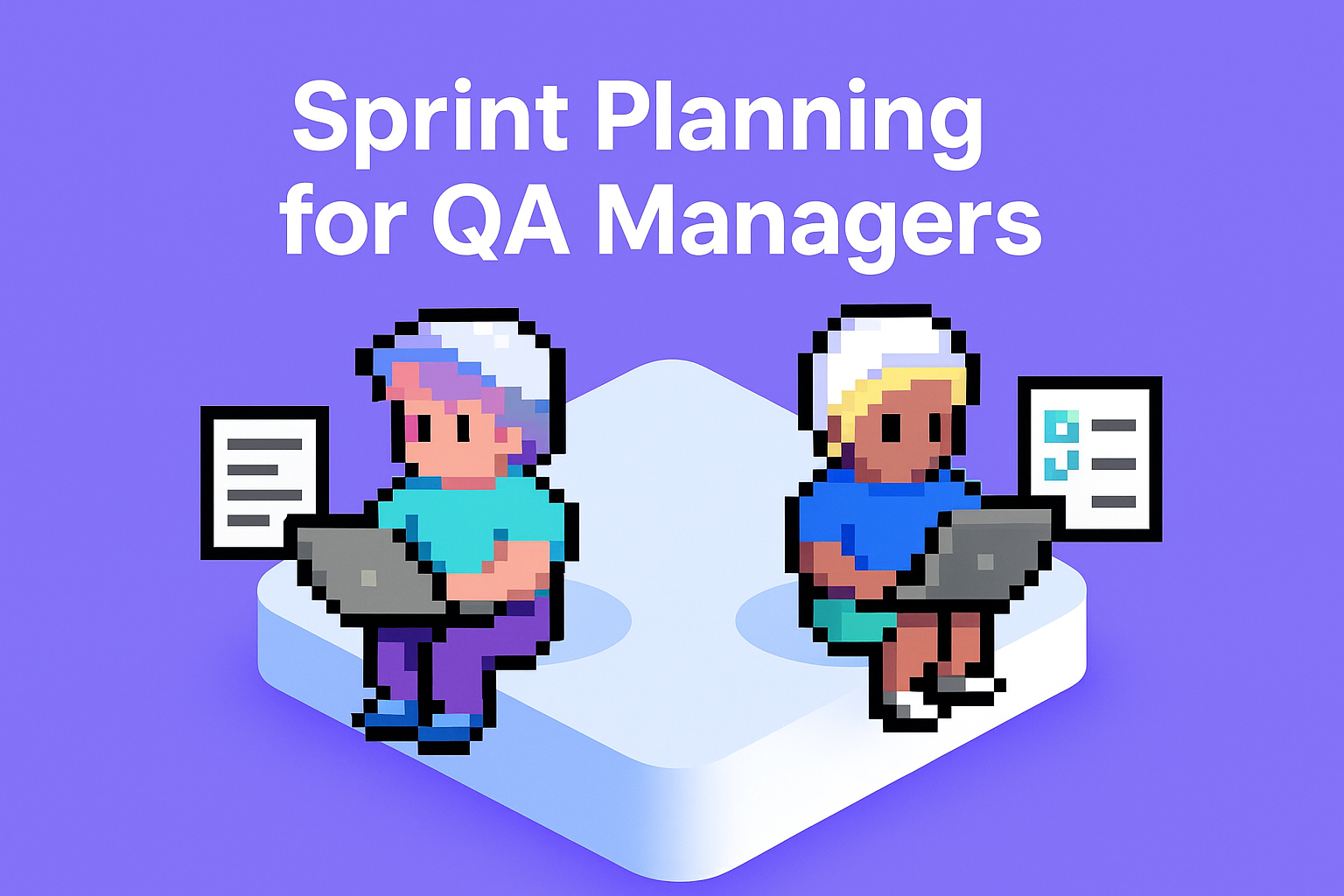 Sprint Planning for QA Managers